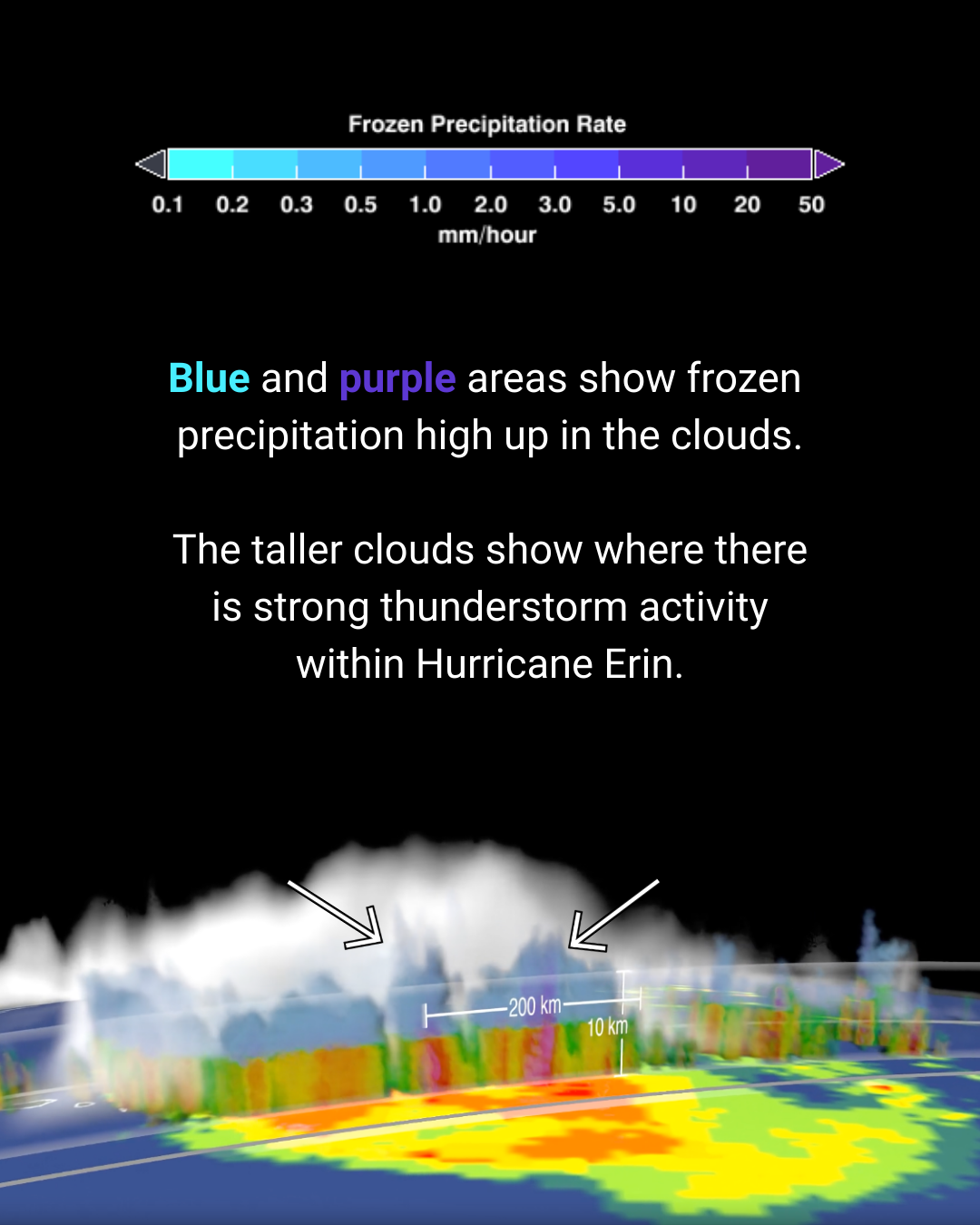 Frozen Precipitation Rate

0.1 0.2 0.3 0.5 1.0 2.0 3.0 5.0 10 20 50

mm/hour

Blue and purple areas show frozen precipitation high up in the clouds.

The taller clouds show where there is strong thunderstorm activity within Hurricane Erin.

200 km

10 km